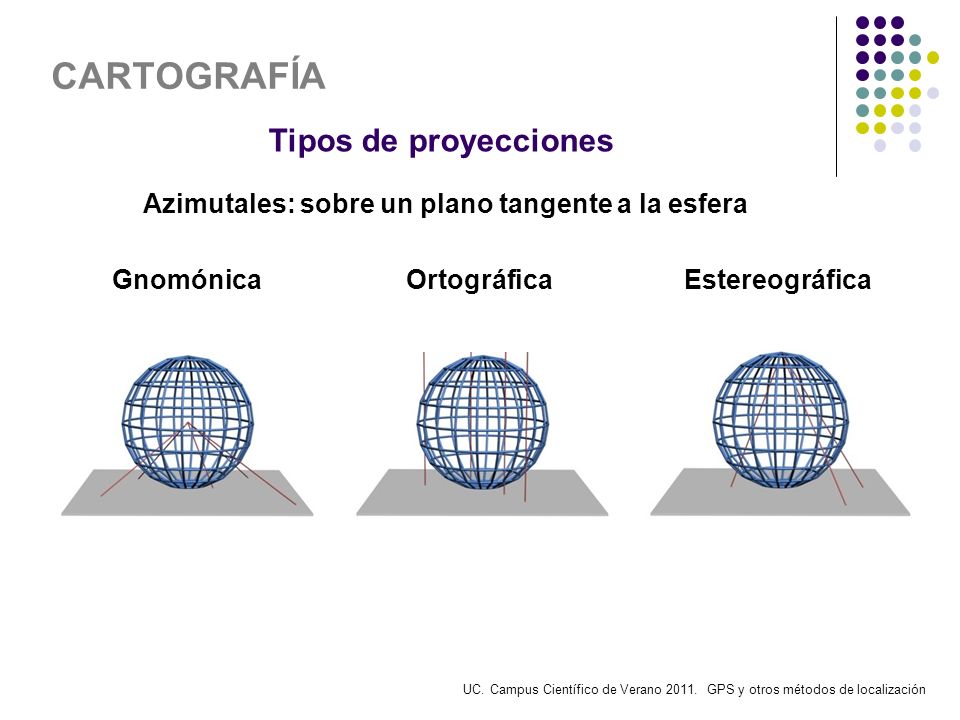 CARTOGRAFÍA

Tipos de proyecciones

Azimutales: sobre un plano tangente a la esfera

Gnomónica

Ortográfica

Estereográfica

UC. Campus Científico de Verano 2011. GPS y otros métodos de localización